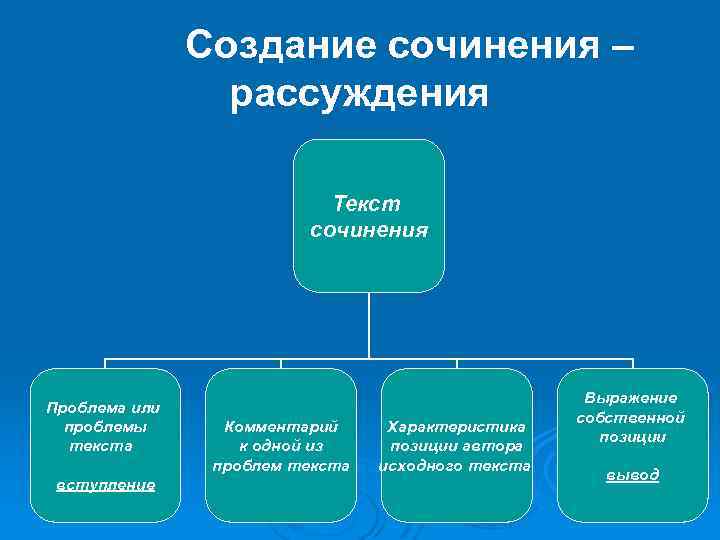 Создание сочинения – рассуждения

Текст сочинения

Проблема или проблемы текста

вступление

Комментарий к одной из проблем текста

Характеристика позиции автора исходного текста

Выражение собственной позиции

вывод